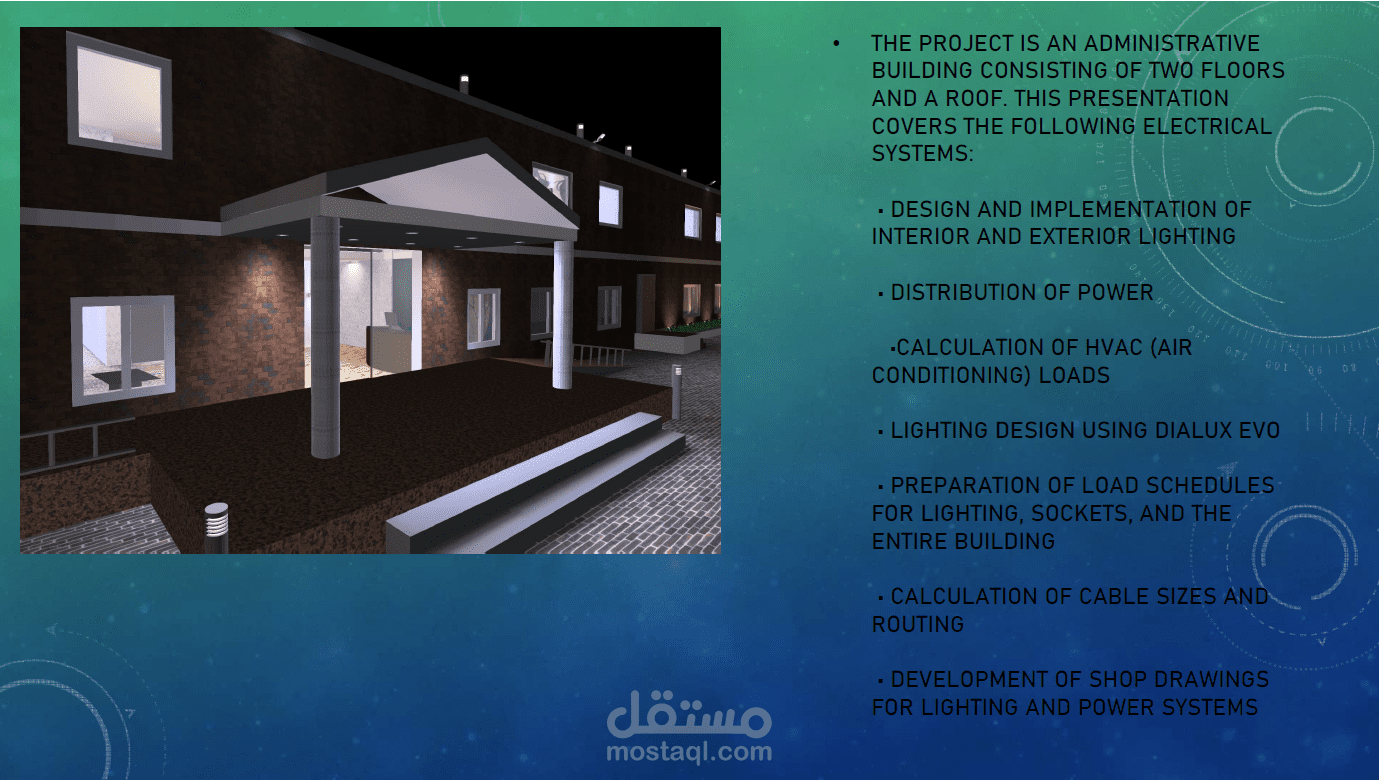 • THE PROJECT IS AN ADMINISTRATIVE BUILDING CONSISTING OF TWO FLOORS AND A ROOF. THIS PRESENTATION COVERS THE FOLLOWING ELECTRICAL SYSTEMS:

▪ DESIGN AND IMPLEMENTATION OF INTERIOR AND EXTERIOR LIGHTING

▪ DISTRIBUTION OF POWER

▪CALCULATION OF HVAC (AIR CONDITIONING) LOADS

▪ LIGHTING DESIGN USING DIALUX EVO

▪ PREPARATION OF LOAD SCHEDULES FOR LIGHTING, SOCKETS, AND THE ENTIRE BUILDING

▪ CALCULATION OF CABLE SIZES AND ROUTING

▪ DEVELOPMENT OF SHOP DRAWINGS FOR LIGHTING AND POWER SYSTEMS

مستقل
mostaql.com